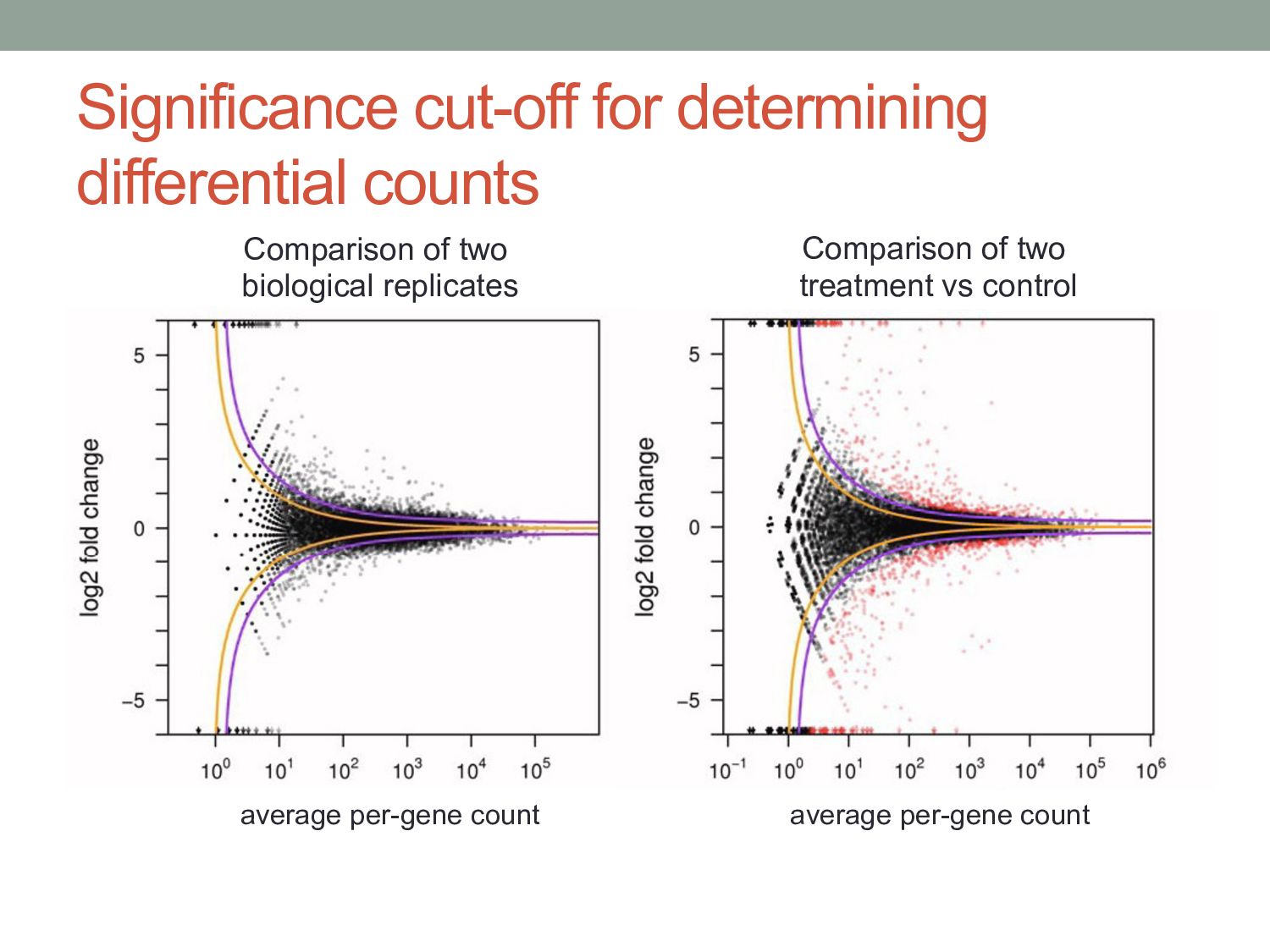 Significance cut-off for determining differential counts

Comparison of two biological replicates

log2 fold change

5

0

−5

$10^0$ $10^1$ $10^2$ $10^3$ $10^4$ $10^5$

average per-gene count

Comparison of two treatment vs control

log2 fold change

5

0

−5

$10^{-1}$ $10^0$ $10^1$ $10^2$ $10^3$ $10^4$ $10^5$ $10^6$

average per-gene count